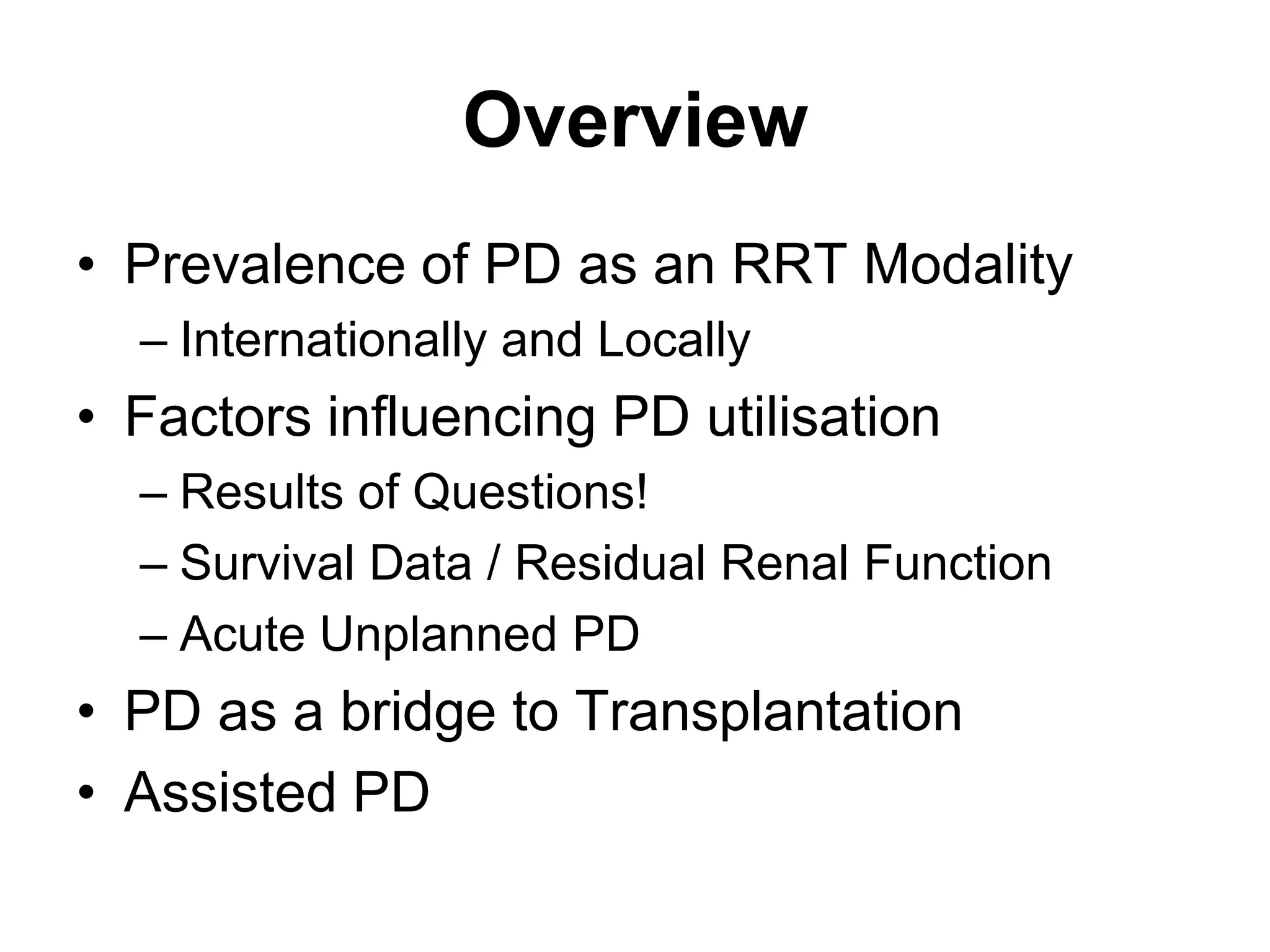 Overview

• Prevalence of PD as an RRT Modality
– Internationally and Locally
• Factors influencing PD utilisation
– Results of Questions!
– Survival Data / Residual Renal Function
– Acute Unplanned PD
• PD as a bridge to Transplantation
• Assisted PD